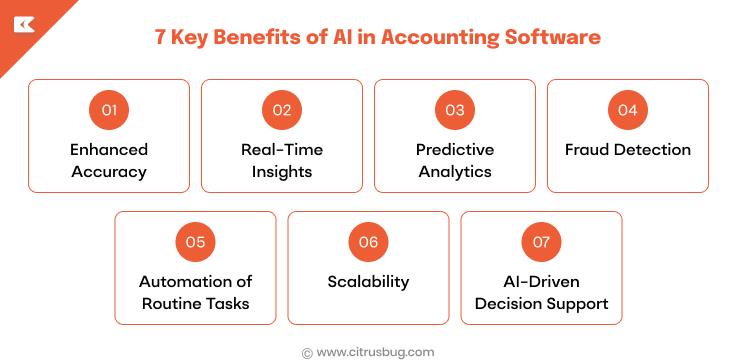 7 Key Benefits of AI in Accounting Software

01
Enhanced Accuracy

02
Real-Time Insights

03
Predictive Analytics

04
Fraud Detection

05
Automation of Routine Tasks

06
Scalability

07
AI-Driven Decision Support

© www.citrusbug.com